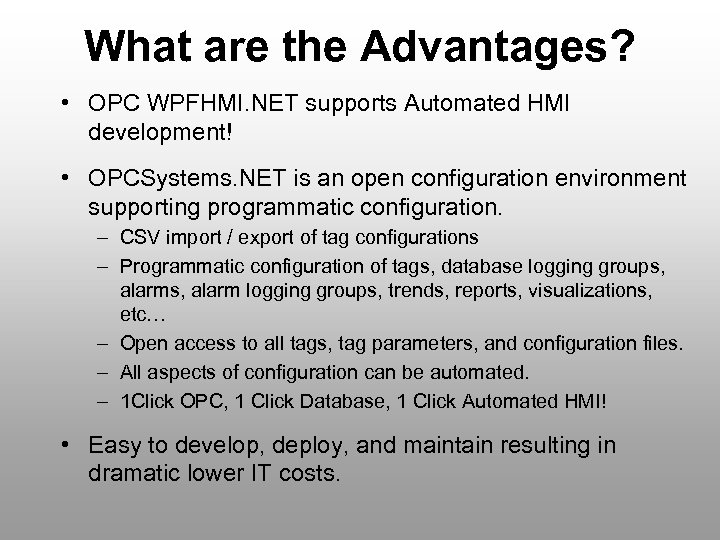 What are the Advantages?

• OPC WPFHMI.NET supports Automated HMI development!

• OPCSystems.NET is an open configuration environment supporting programmatic configuration.
– CSV import / export of tag configurations
– Programmatic configuration of tags, database logging groups, alarms, alarm logging groups, trends, reports, visualizations, etc…
– Open access to all tags, tag parameters, and configuration files.
– All aspects of configuration can be automated.
– 1Click OPC, 1 Click Database, 1 Click Automated HMI!

• Easy to develop, deploy, and maintain resulting in dramatic lower IT costs.